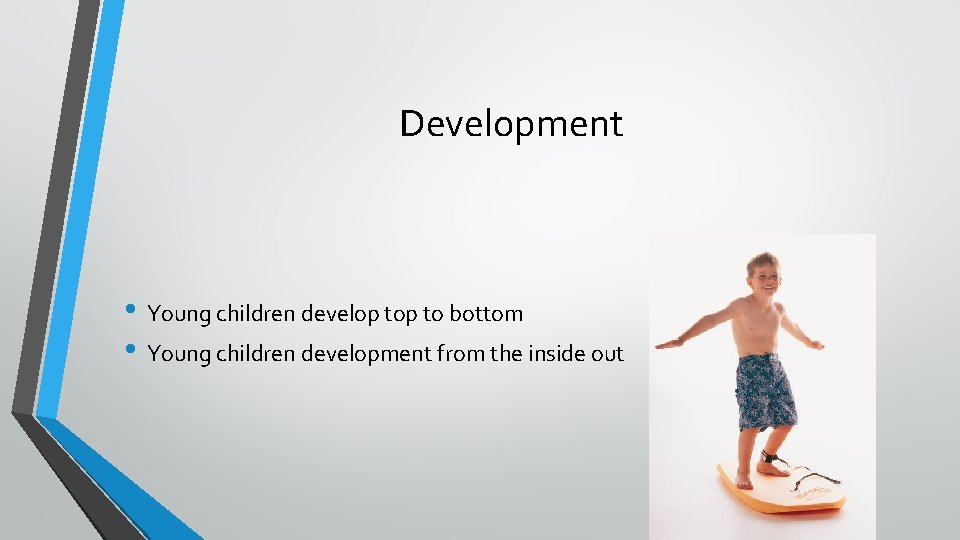 Development

• Young children develop top to bottom
• Young children development from the inside out